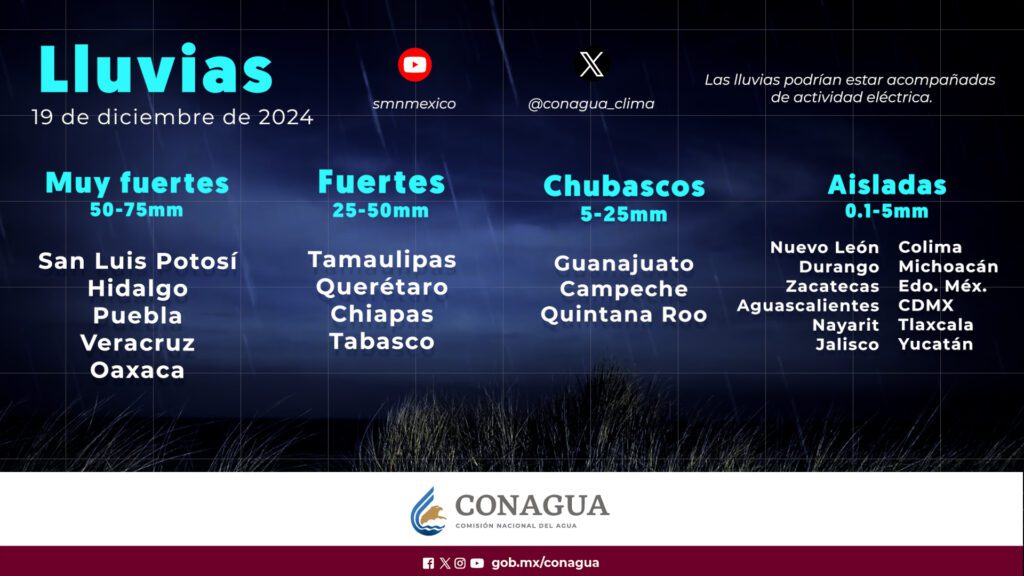 Lluvias
19 de diciembre de 2024

smnmexico

@conagua_clima

Las lluvias podrían estar acompañadas de actividad eléctrica.

Muy fuertes
50-75mm

San Luis Potosí
Hidalgo
Puebla
Veracruz
Oaxaca

Fuertes
25-50mm

Tamaulipas
Querétaro
Chiapas
Tabasco

Chubascos
5-25mm

Guanajuato
Campeche
Quintana Roo

Aisladas
0.1-5mm

Nuevo León
Durango
Zacatecas
Aguascalientes
Nayarit
Jalisco

Colima
Michoacán
Edo. Méx.
CDMX
Tlaxcala
Yucatán

CONAGUA
COMISIÓN NACIONAL DEL AGUA

gob.mx/conagua